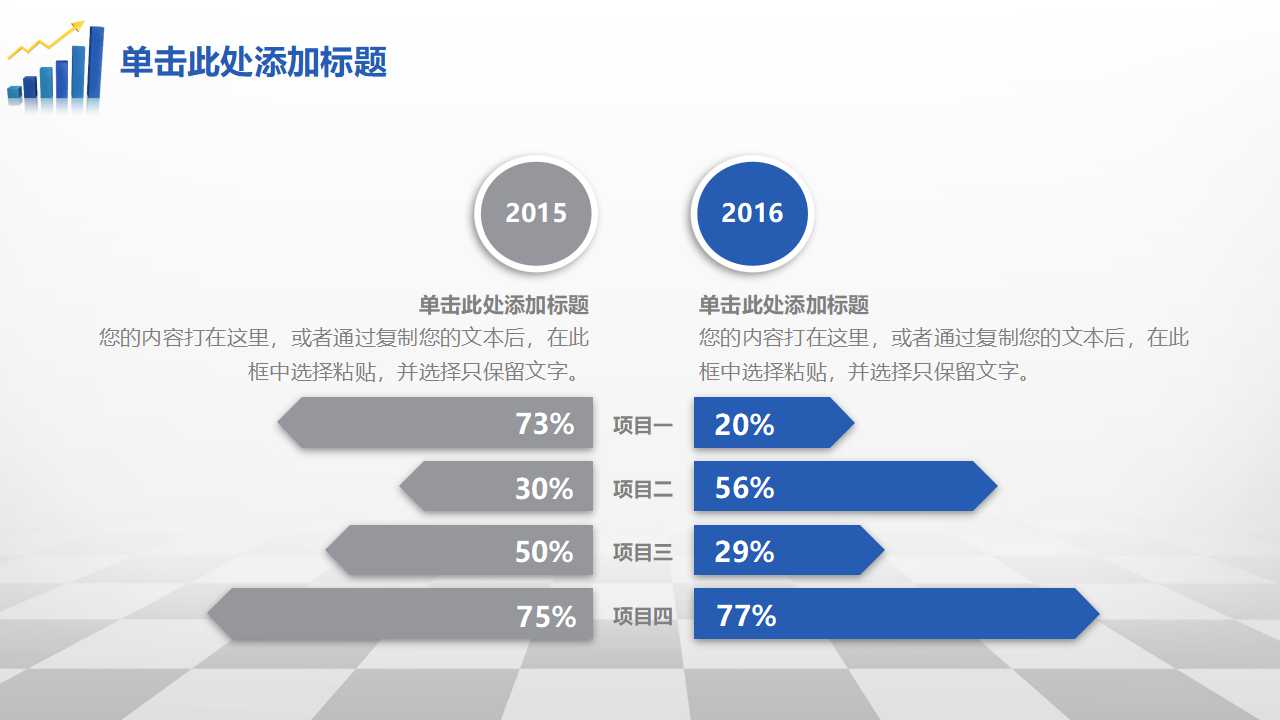 单击此处添加标题

2015

2016

单击此处添加标题
您的内容打在这里，或者通过复制您的文本后，在此框中选择粘贴，并选择只保留文字。

单击此处添加标题
您的内容打在这里，或者通过复制您的文本后，在此框中选择粘贴，并选择只保留文字。

73% 项目一 20%

30% 项目二 56%

50% 项目三 29%

75% 项目四 77%